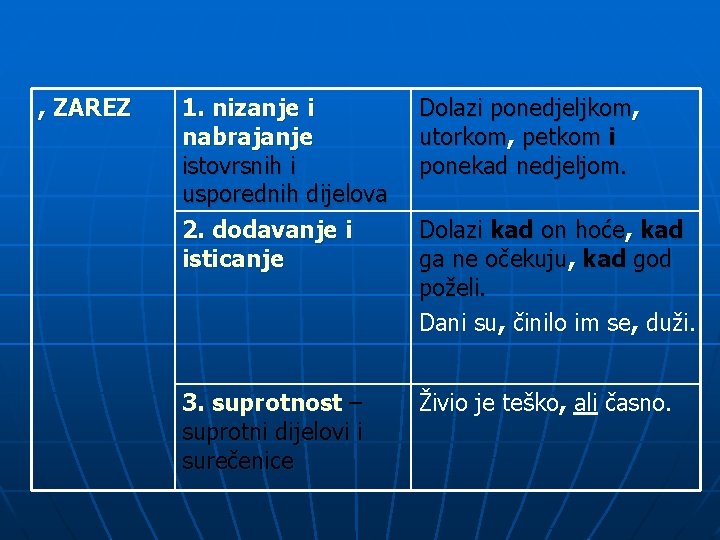 | , ZAREZ | 1. nizanje i nabrajanje istovrsnih i usporednih dijelova | Dolazi ponedjeljkom, utorkom, petkom i ponekad nedjeljom. |
|---|---|---|
| | 2. dodavanje i isticanje | Dolazi kad on hoće, kad ga ne očekuju, kad god poželi. Dani su, činilo im se, duži. |
| | 3. suprotnost – suprotni dijelovi i surečenice | Živio je teško, ali časno. |